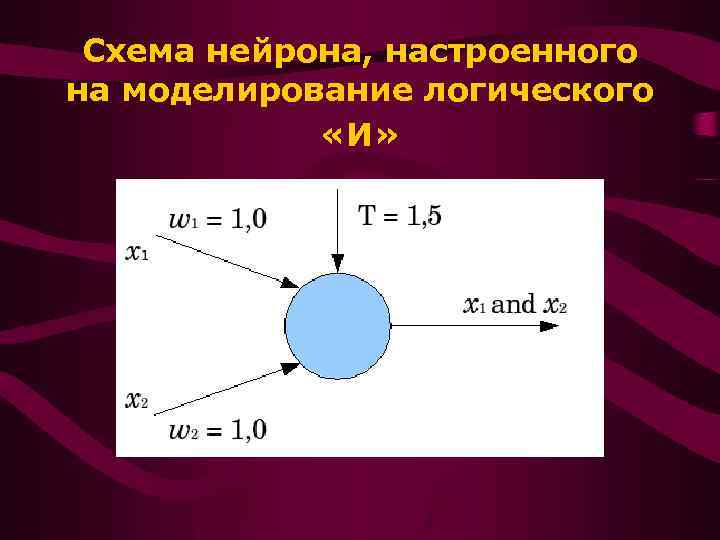 Схема нейрона, настроенного на моделирование логического «И»

$w_1 = 1,0$

$T = 1,5$

$x_1$

$x_1$ and $x_2$

$x_2$

$w_2 = 1,0$